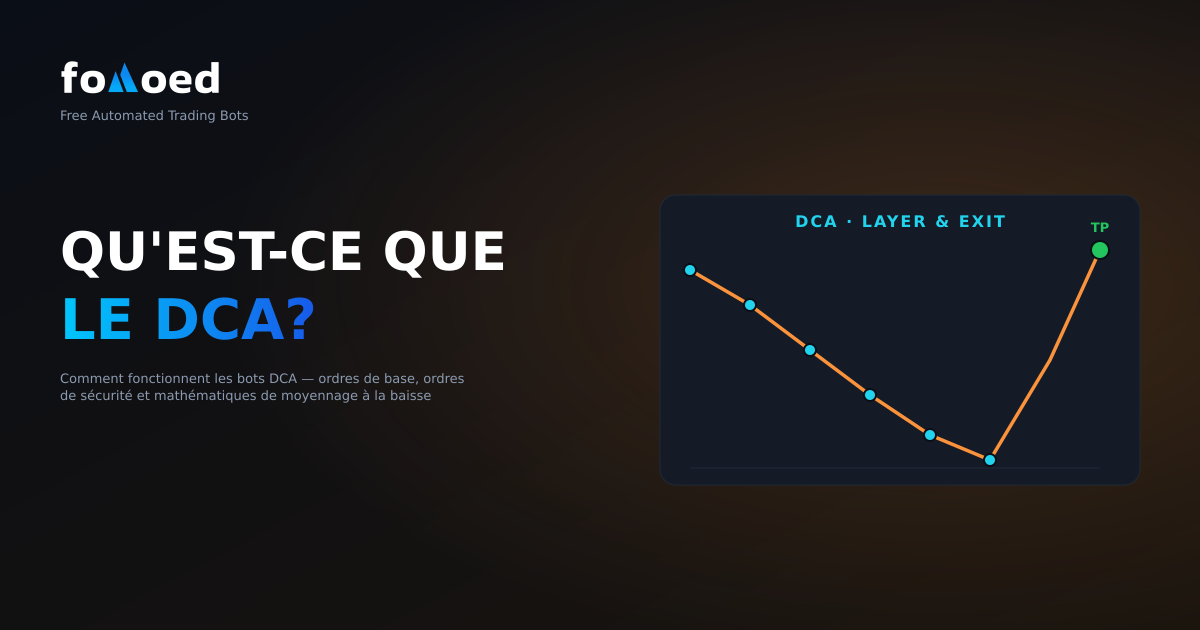 fomoed

Free Automated Trading Bots

QU'EST-CE QUE LE DCA?

Comment fonctionnent les bots DCA — ordres de base, ordres de sécurité et mathématiques de moyennage à la baisse

DCA · LAYER & EXIT

TP